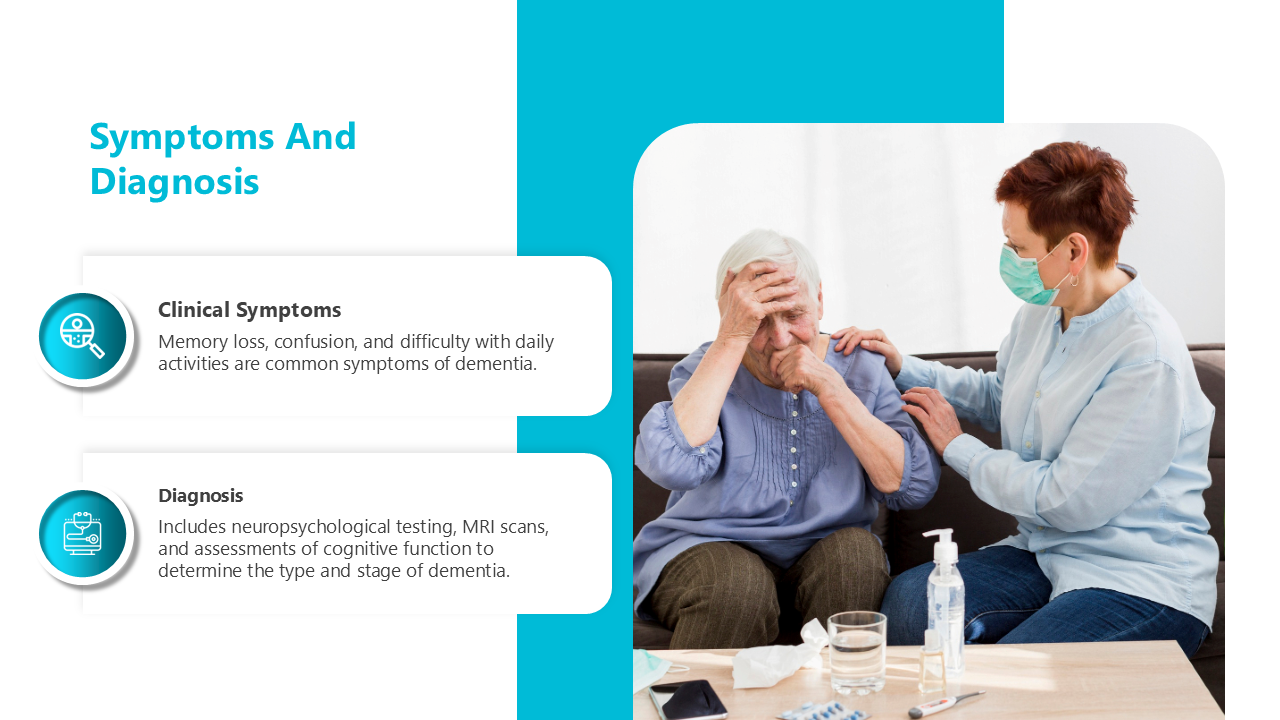 Symptoms And Diagnosis

Clinical Symptoms

Memory loss, confusion, and difficulty with daily activities are common symptoms of dementia.

Diagnosis

Includes neuropsychological testing, MRI scans, and assessments of cognitive function to determine the type and stage of dementia.